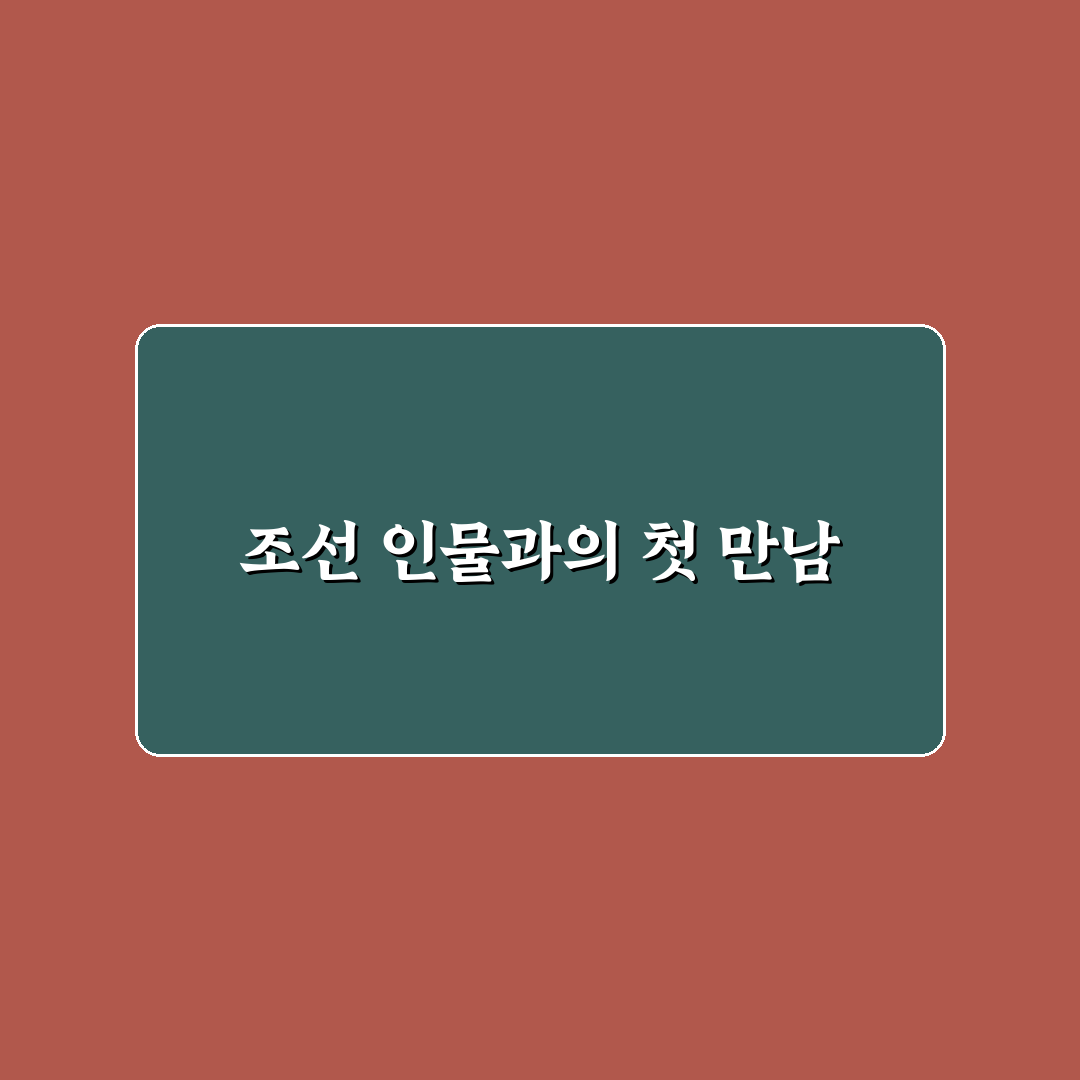 조선 인물과의 첫 만남